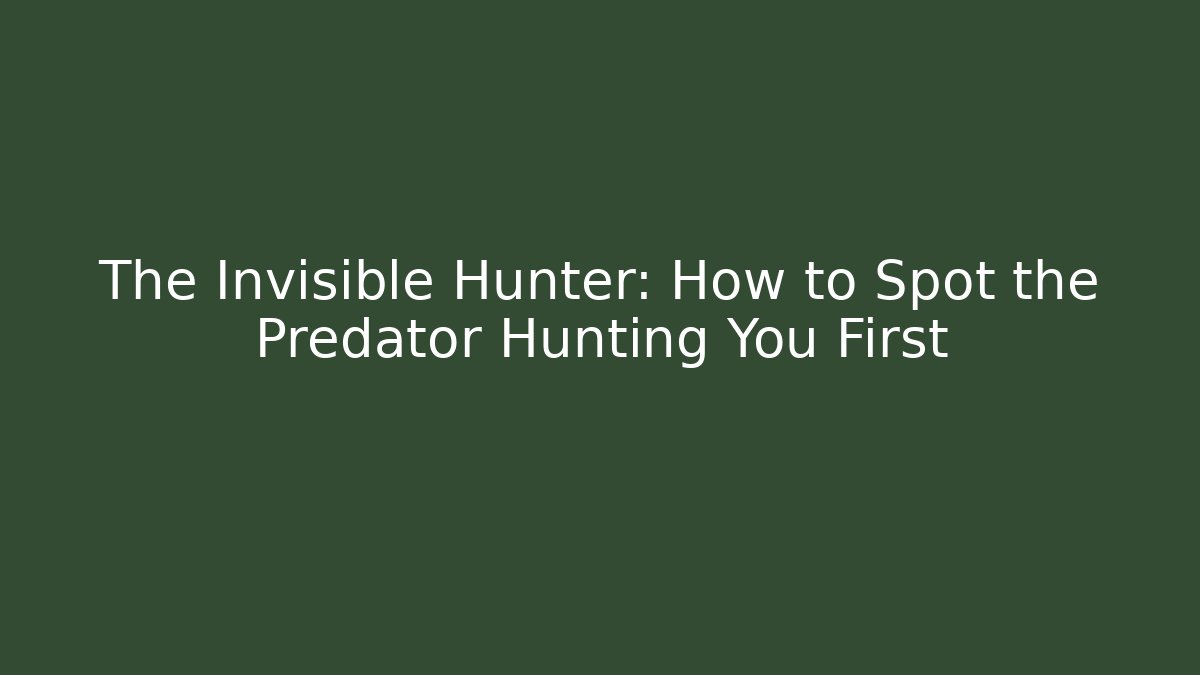 The Invisible Hunter: How to Spot the Predator Hunting You First